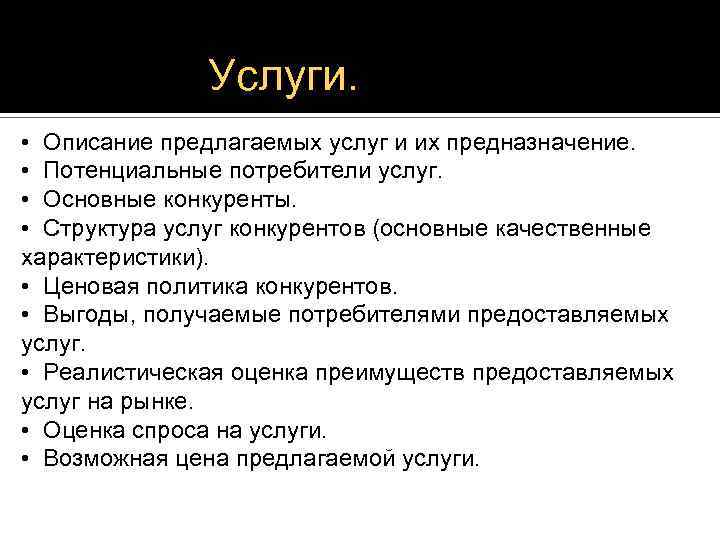 Услуги.

• Описание предлагаемых услуг и их предназначение.
• Потенциальные потребители услуг.
• Основные конкуренты.
• Структура услуг конкурентов (основные качественные характеристики).
• Ценовая политика конкурентов.
• Выгоды, получаемые потребителями предоставляемых услуг.
• Реалистическая оценка преимуществ предоставляемых услуг на рынке.
• Оценка спроса на услуги.
• Возможная цена предлагаемой услуги.